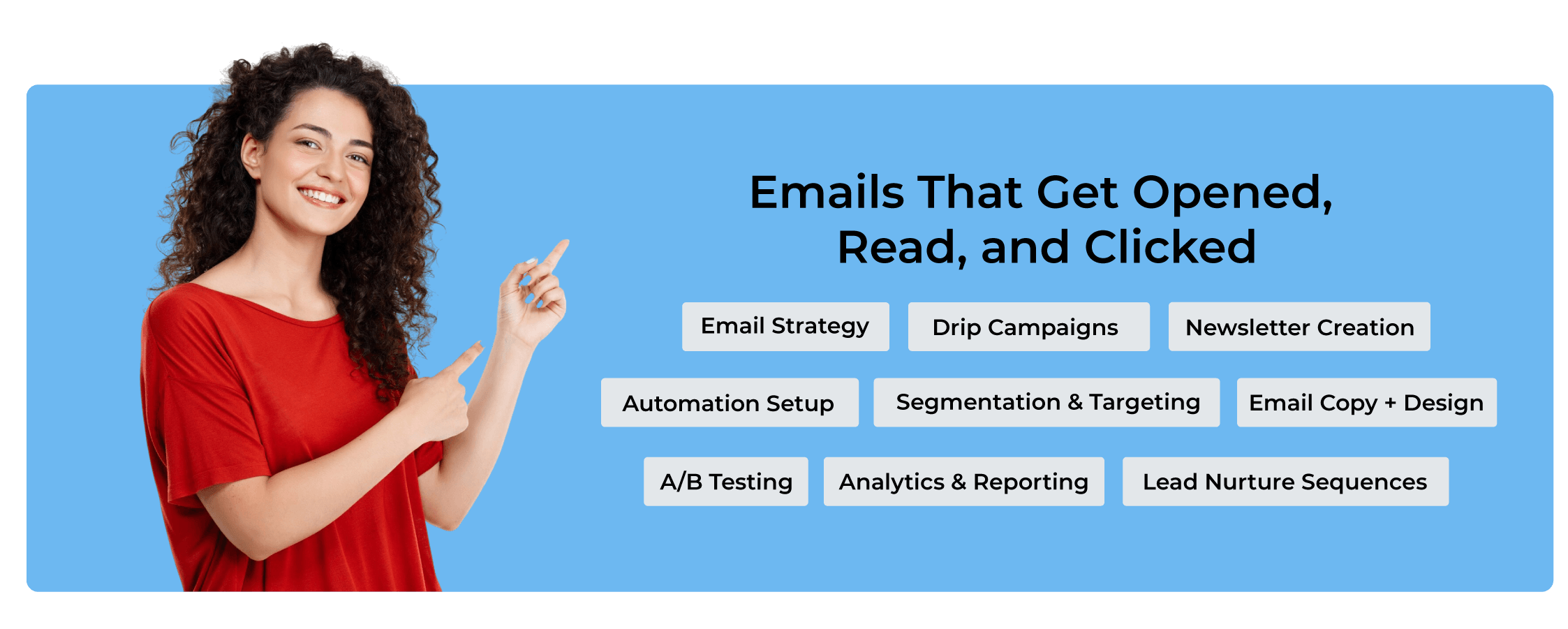 Emails That Get Opened, Read, and Clicked

Email Strategy

Drip Campaigns

Newsletter Creation

Automation Setup

Segmentation & Targeting

Email Copy + Design

A/B Testing

Analytics & Reporting

Lead Nurture Sequences